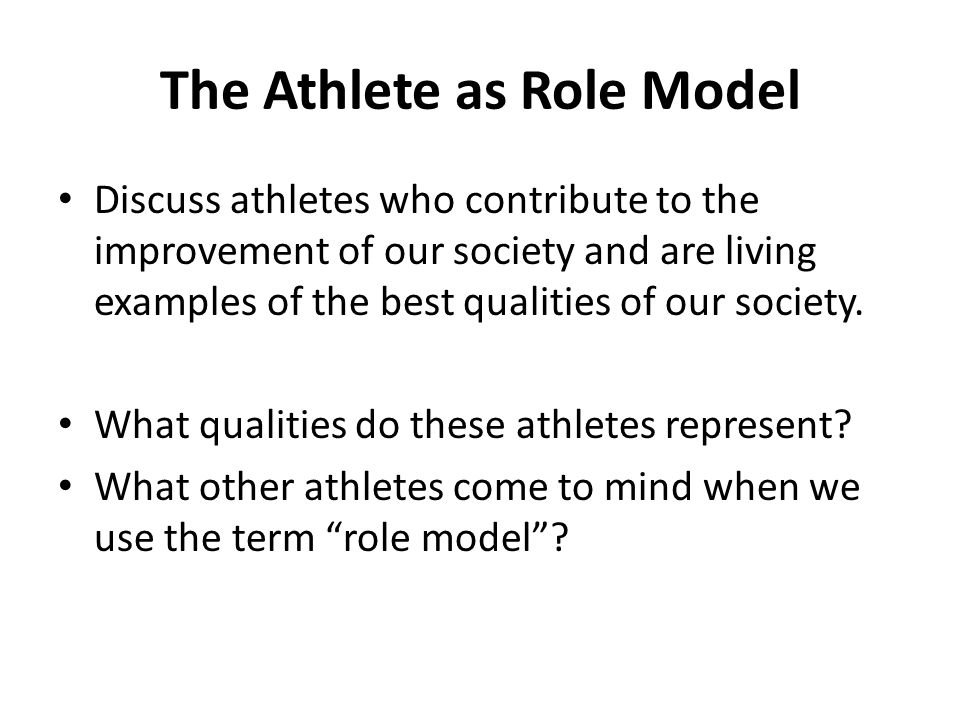 The Athlete as Role Model

• Discuss athletes who contribute to the improvement of our society and are living examples of the best qualities of our society.

• What qualities do these athletes represent?
• What other athletes come to mind when we use the term “role model”?